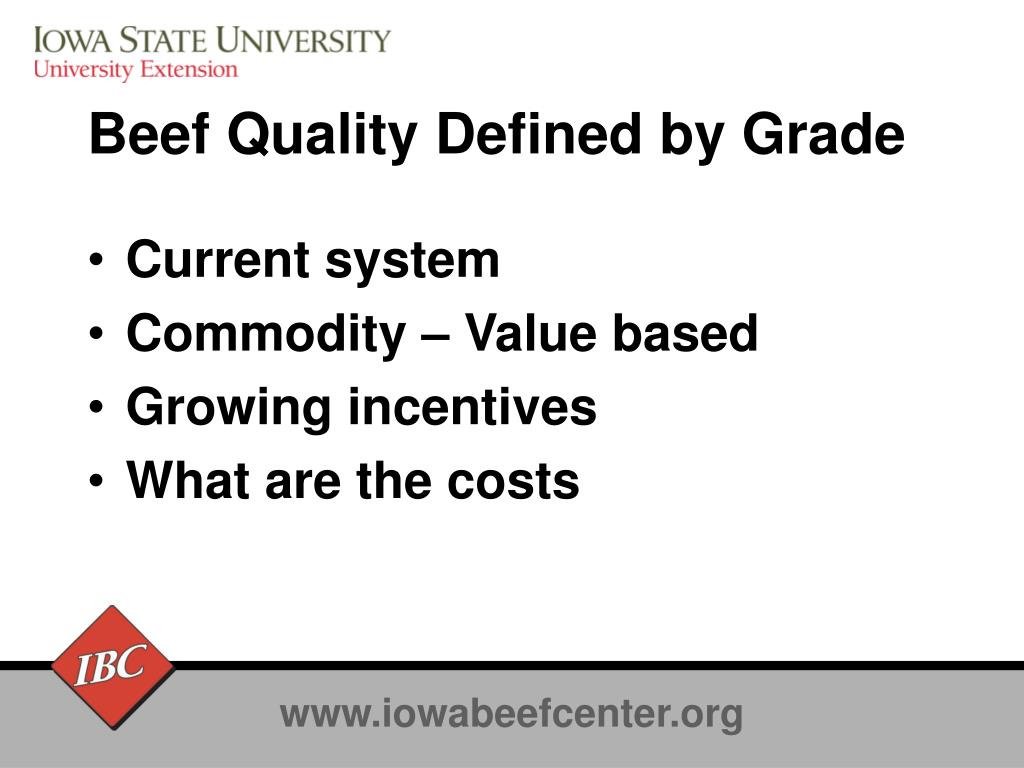 IOWA STATE UNIVERSITY
University Extension

Beef Quality Defined by Grade

• Current system
• Commodity – Value based
• Growing incentives
• What are the costs

IBC

www.iowabeefcenter.org